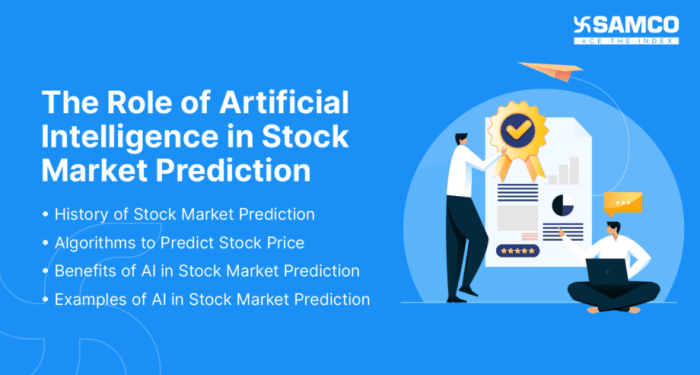 SAMCO
ACE THE INDEX

The Role of Artificial Intelligence in Stock Market Prediction

• History of Stock Market Prediction
• Algorithms to Predict Stock Price
• Benefits of AI in Stock Market Prediction
• Examples of AI in Stock Market Prediction